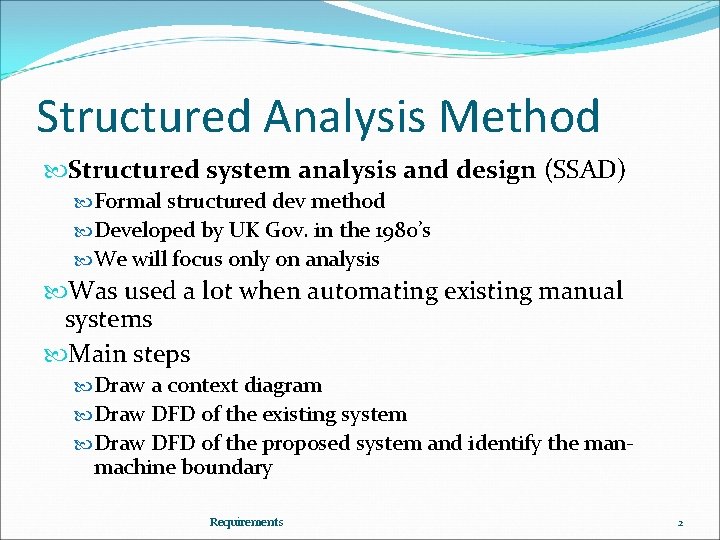 Structured Analysis Method

Structured system analysis and design (SSAD)

Formal structured dev method

Developed by UK Gov. in the 1980's

We will focus only on analysis

Was used a lot when automating existing manual systems

Main steps

Draw a context diagram

Draw DFD of the existing system

Draw DFD of the proposed system and identify the man-machine boundary

Requirements

2